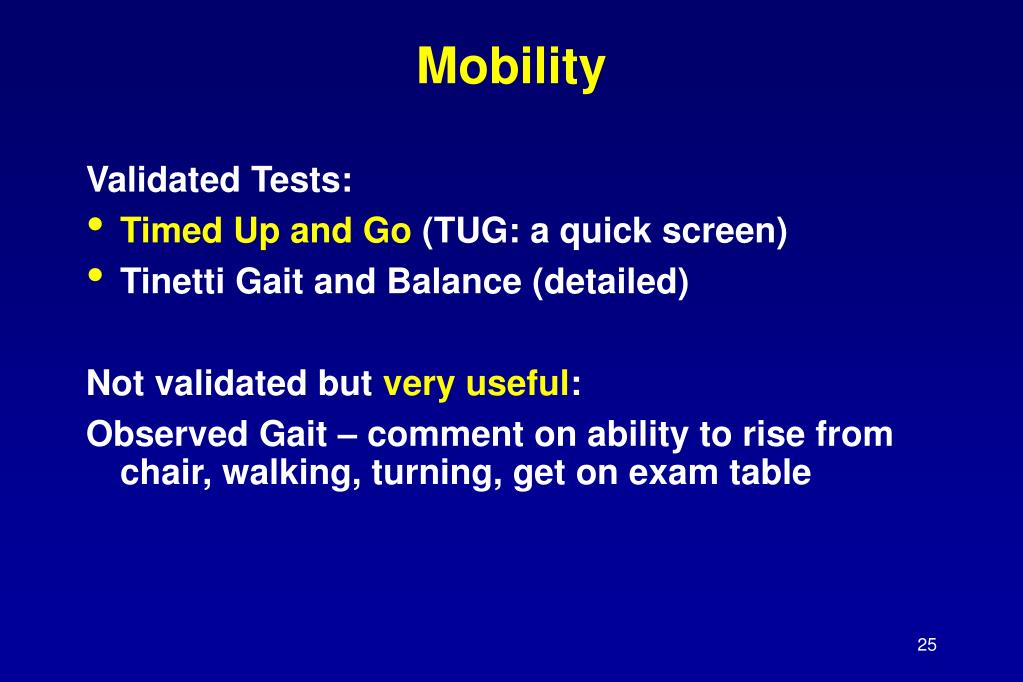 Mobility

Validated Tests:

• Timed Up and Go (TUG: a quick screen)
• Tinetti Gait and Balance (detailed)

Not validated but very useful:

Observed Gait – comment on ability to rise from chair, walking, turning, get on exam table

25